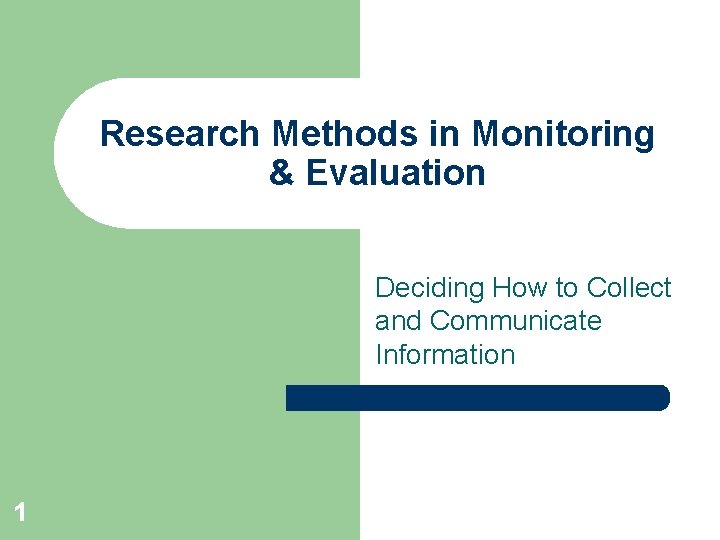 Research Methods in Monitoring & Evaluation

Deciding How to Collect and Communicate Information

1